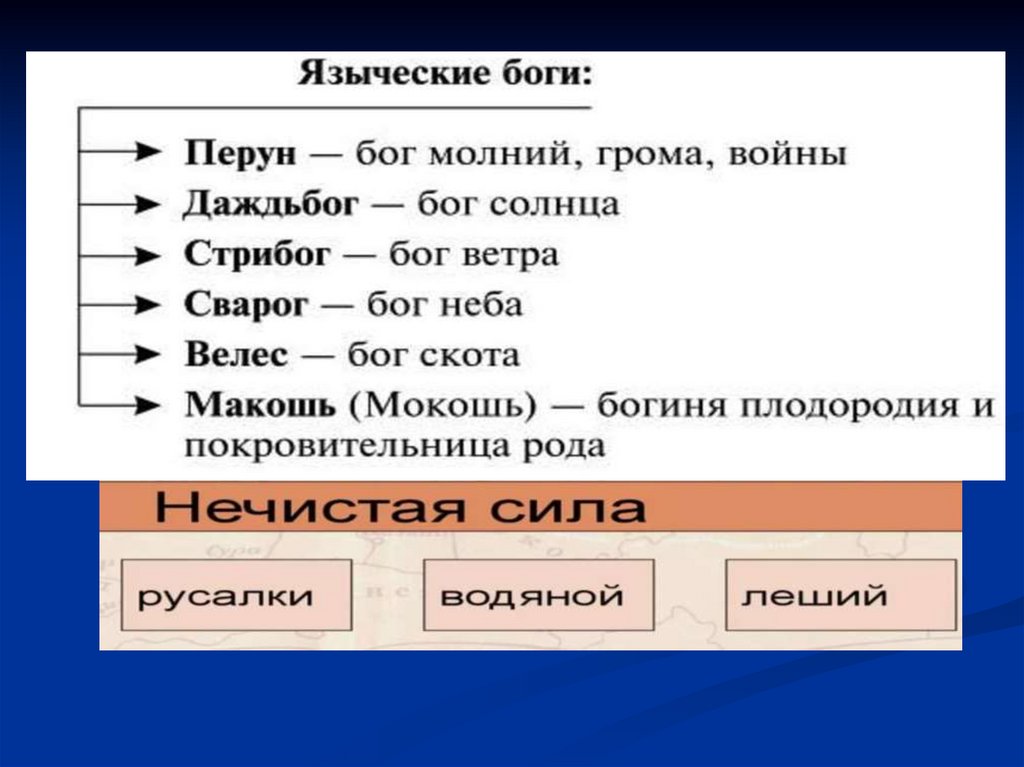 Языческие боги:

Перун — бог молний, грома, войны
Даждьбог — бог солнца
Стрибог — бог ветра
Сварог — бог неба
Велес — бог скота
Макошь (Мокошь) — богиня плодородия и покровительница рода

Нечистая сила

русалки

водяной

леший